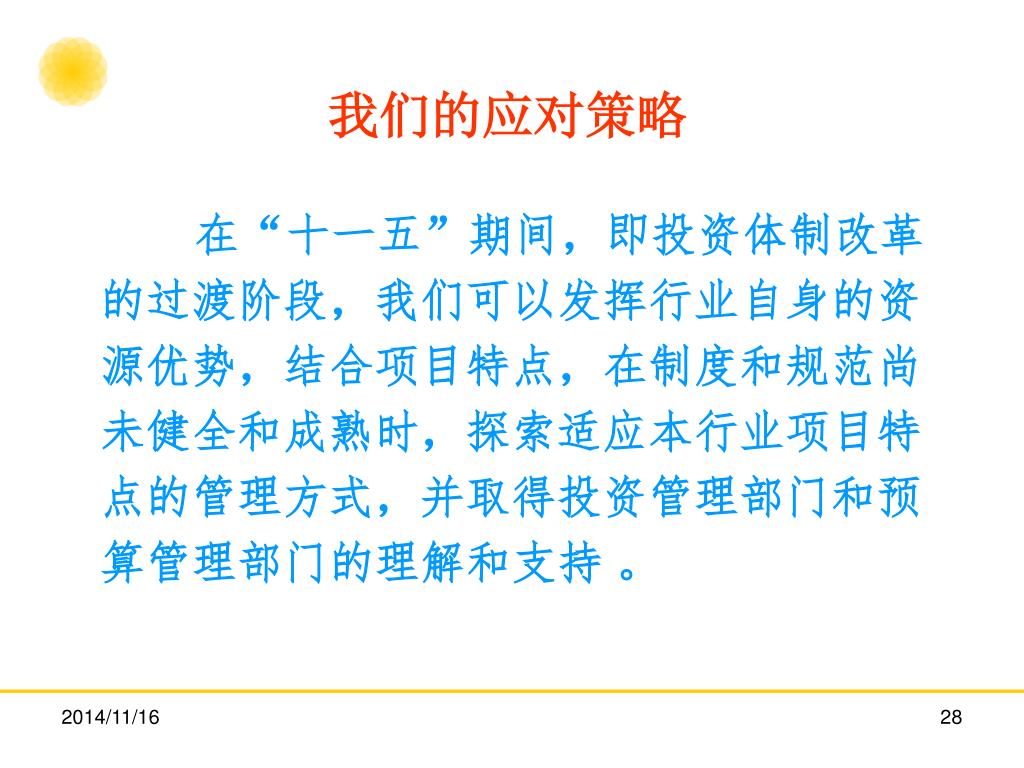 我们的应对策略

在“十一五”期间，即投资体制改革的过渡阶段，我们可以发挥行业自身的资源优势，结合项目特点，在制度和规范尚未健全和成熟时，探索适应本行业项目特点的管理方式，并取得投资管理部门和预算管理部门的理解和支持 。

2014/11/16

28